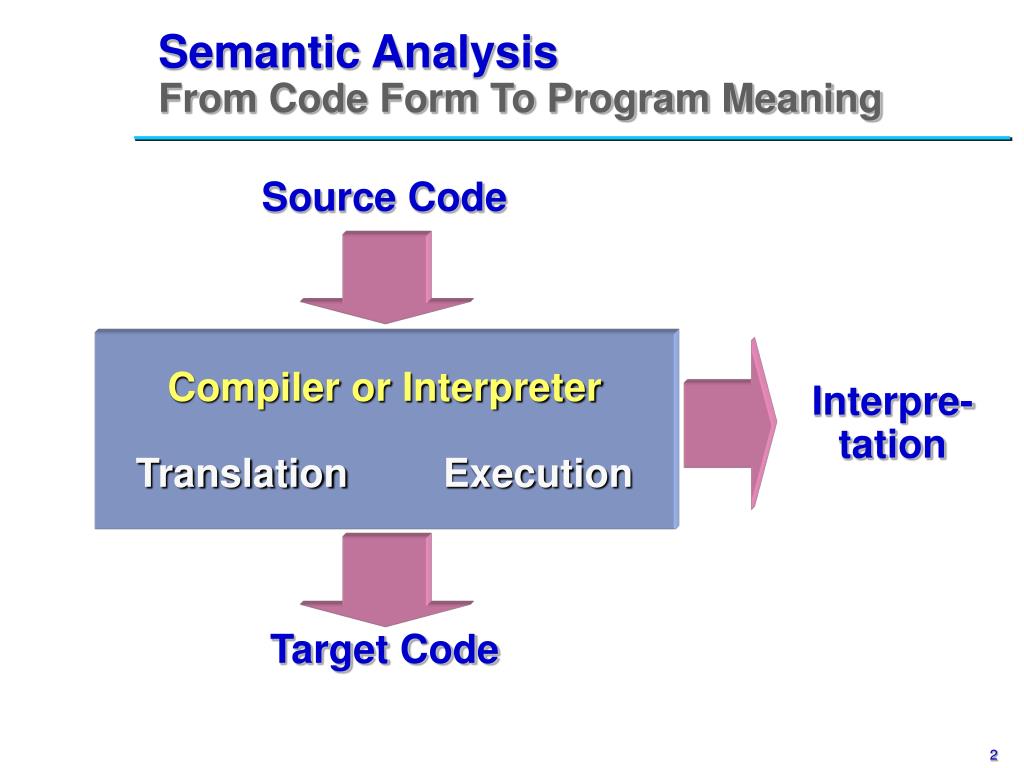 Semantic Analysis
From Code Form To Program Meaning

Source Code

Compiler or Interpreter

Translation

Execution

Interpretation

Target Code

2